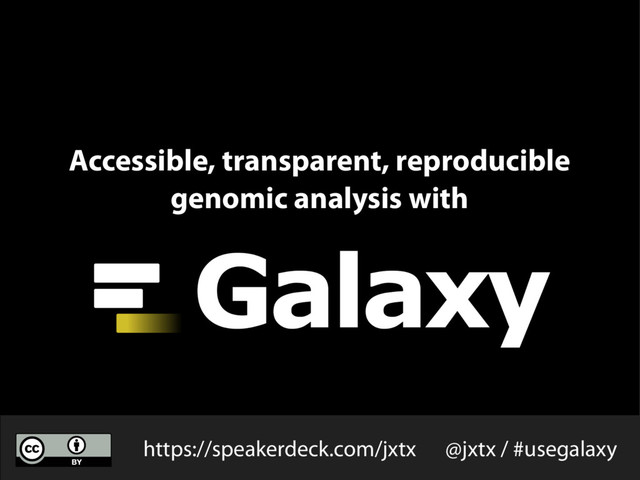 Accessible, transparent, reproducible genomic analysis with

Galaxy

cc BY

https://speakerdeck.com/jxtx @jxtx / #usegalaxy